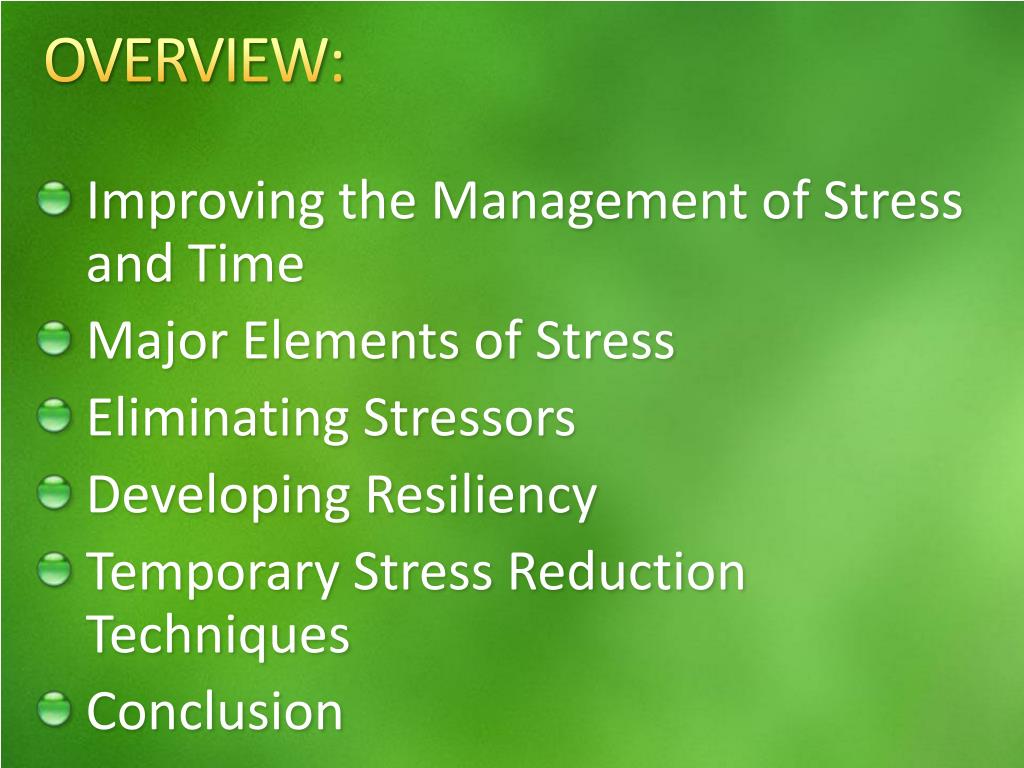 OVERVIEW:

Improving the Management of Stress and Time
Major Elements of Stress
Eliminating Stressors
Developing Resiliency
Temporary Stress Reduction Techniques
Conclusion